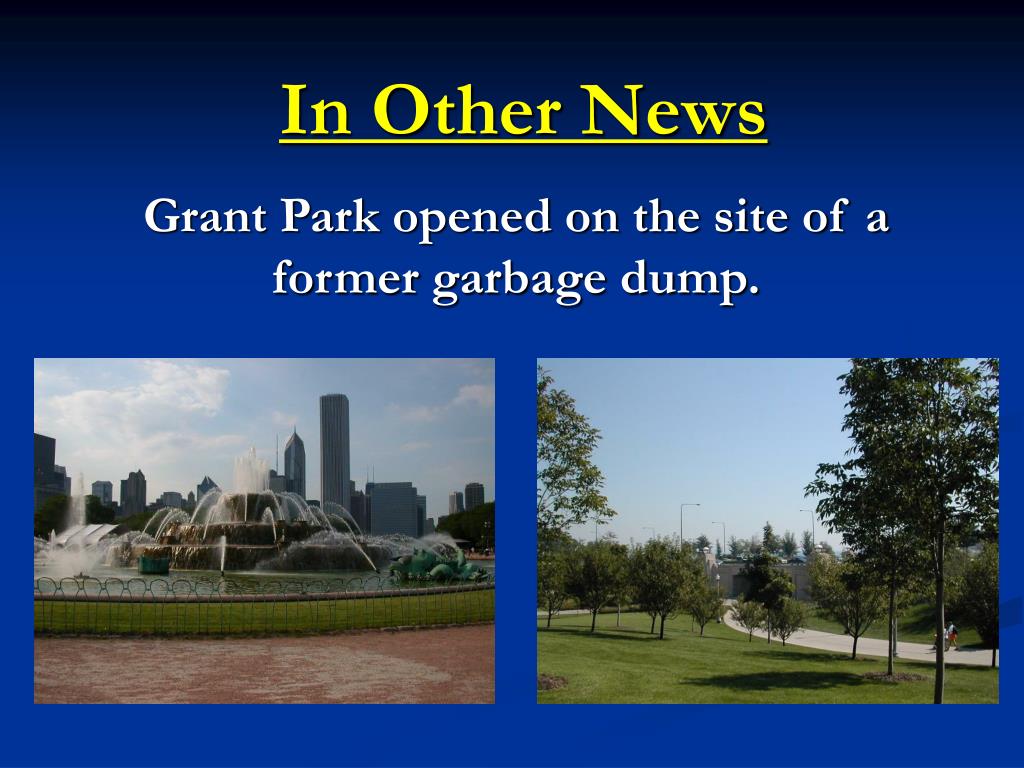 In Other News

Grant Park opened on the site of a former garbage dump.